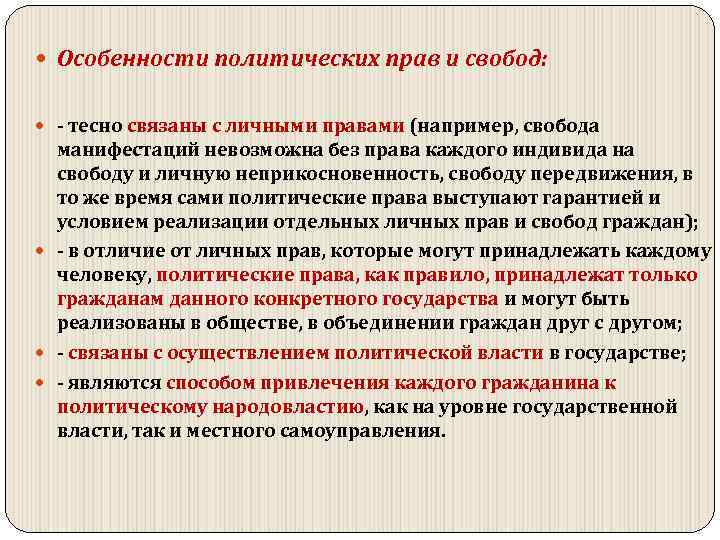 Особенности политических прав и свобод:

- тесно связаны с личными правами (например, свобода манифестаций невозможна без права каждого индивида на свободу и личную неприкосновенность, свободу передвижения, в то же время сами политические права выступают гарантией и условием реализации отдельных личных прав и свобод граждан);

- в отличие от личных прав, которые могут принадлежать каждому человеку, политические права, как правило, принадлежат только гражданам данного конкретного государства и могут быть реализованы в обществе, в объединении граждан друг с другом;

- связаны с осуществлением политической власти в государстве;

- являются способом привлечения каждого гражданина к политическому народовластию, как на уровне государственной власти, так и местного самоуправления.